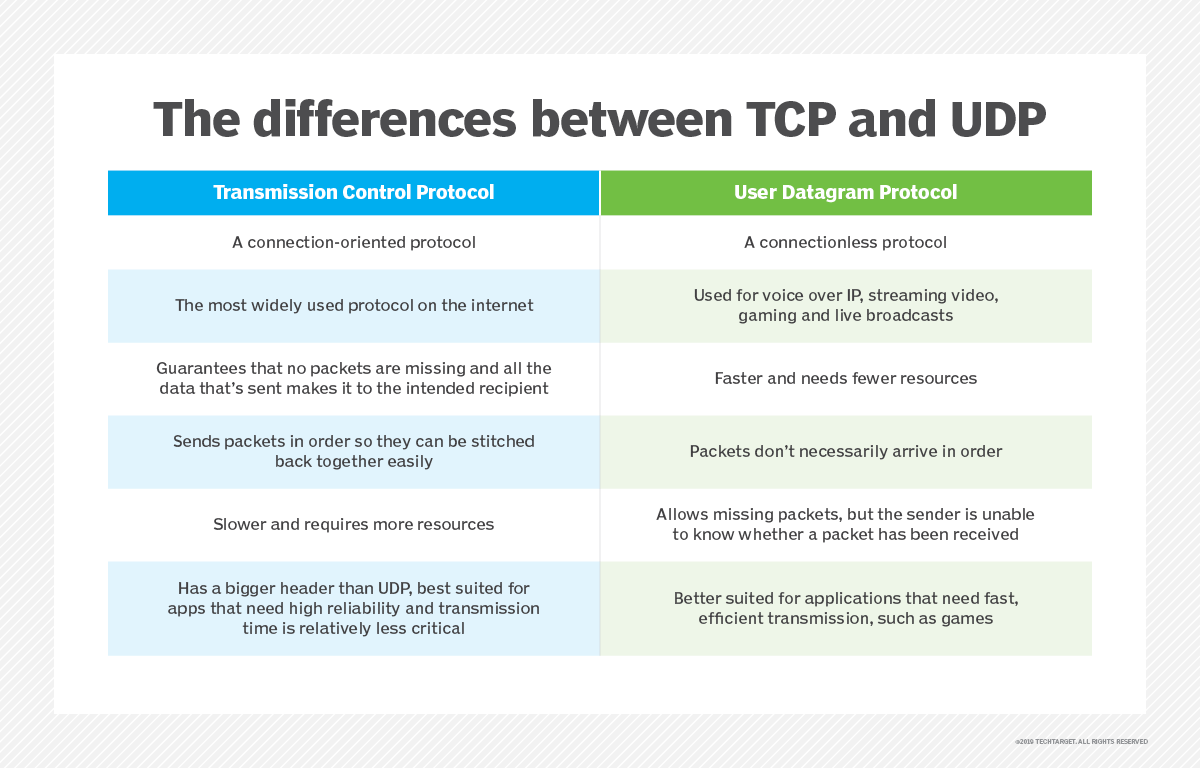 The differences between TCP and UDP

| Transmission Control Protocol | User Datagram Protocol |
|---|---|
| A connection-oriented protocol | A connectionless protocol |
| The most widely used protocol on the internet | Used for voice over IP, streaming video, gaming and live broadcasts |
| Guarantees that no packets are missing and all the data that's sent makes it to the intended recipient | Faster and needs fewer resources |
| Sends packets in order so they can be stitched back together easily | Packets don't necessarily arrive in order |
| Slower and requires more resources | Allows missing packets, but the sender is unable to know whether a packet has been received |
| Has a bigger header than UDP, best suited for apps that need high reliability and transmission time is relatively less critical | Better suited for applications that need fast, efficient transmission, such as games |

©2019 TECHTARGET. ALL RIGHTS RESERVED